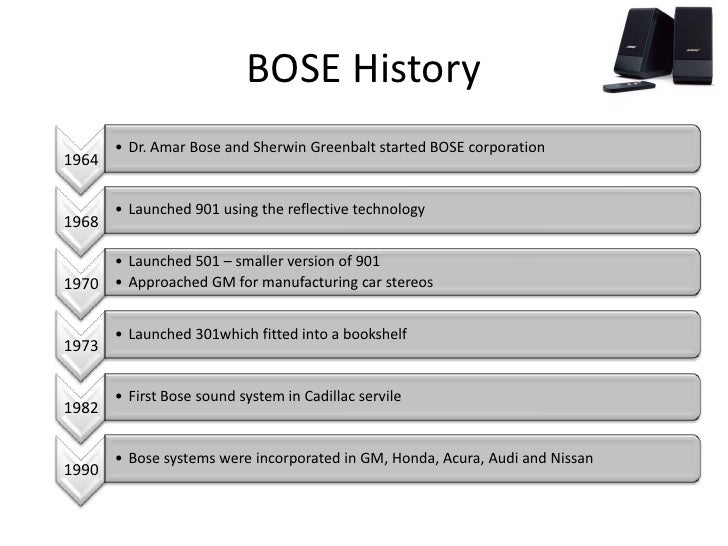 BOSE History

1964
• Dr. Amar Bose and Sherwin Greenbalt started BOSE corporation

1968
• Launched 901 using the reflective technology

1970
• Launched 501 – smaller version of 901
• Approached GM for manufacturing car stereos

1973
• Launched 301which fitted into a bookshelf

1982
• First Bose sound system in Cadillac servile

1990
• Bose systems were incorporated in GM, Honda, Acura, Audi and Nissan